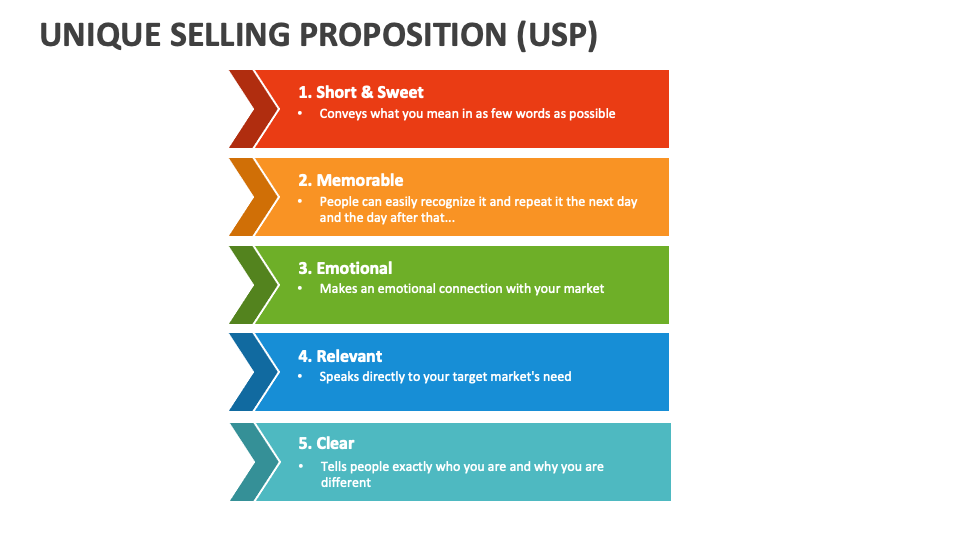 UNIQUE SELLING PROPOSITION (USP)

1. Short & Sweet
• Conveys what you mean in as few words as possible

2. Memorable
• People can easily recognize it and repeat it the next day and the day after that...

3. Emotional
• Makes an emotional connection with your market

4. Relevant
• Speaks directly to your target market's need

5. Clear
• Tells people exactly who you are and why you are different